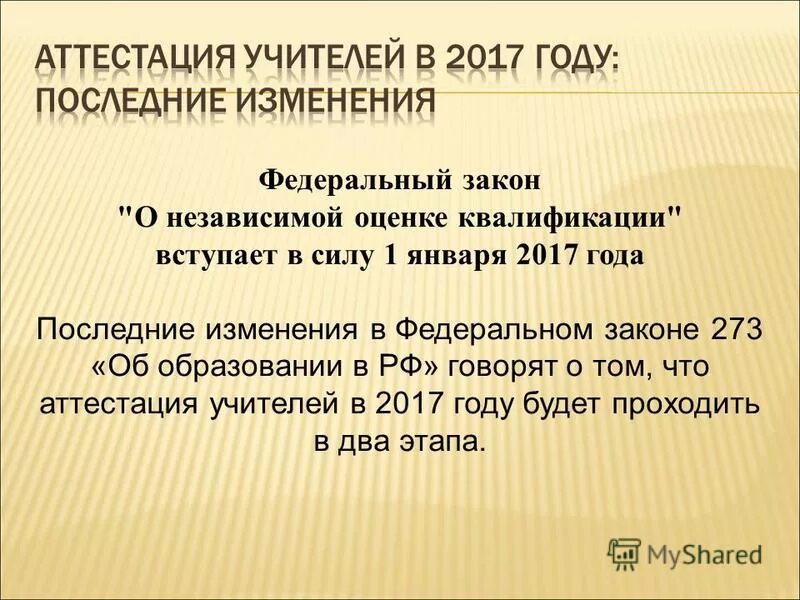 АТТЕСТАЦИЯ УЧИТЕЛЕЙ В 2017 ГОДУ: ПОСЛЕДНИЕ ИЗМЕНЕНИЯ

Федеральный закон "О независимой оценке квалификации" вступает в силу 1 января 2017 года

Последние изменения в Федеральном законе 273 «Об образовании в РФ» говорят о том, что аттестация учителей в 2017 году будет проходить в два этапа.

MyShared